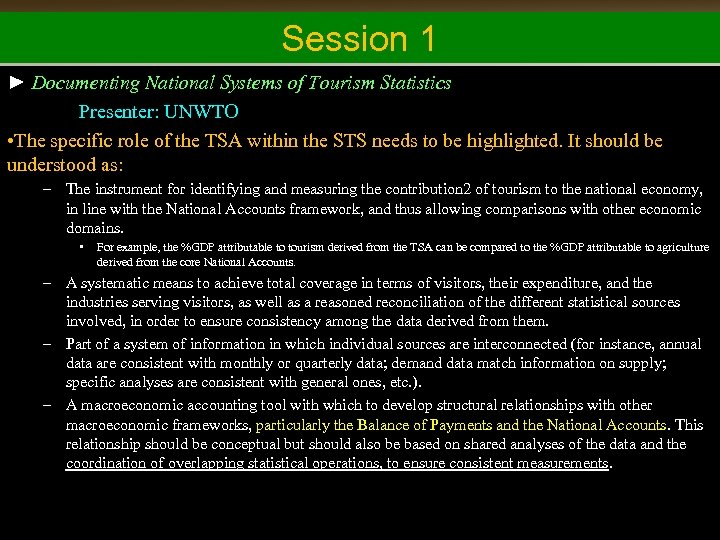 Session 1

► Documenting National Systems of Tourism Statistics

Presenter: UNWTO

•The specific role of the TSA within the STS needs to be highlighted. It should be understood as:

– The instrument for identifying and measuring the contribution2 of tourism to the national economy, in line with the National Accounts framework, and thus allowing comparisons with other economic domains.

▪ For example, the %GDP attributable to tourism derived from the TSA can be compared to the %GDP attributable to agriculture derived from the core National Accounts.

– A systematic means to achieve total coverage in terms of visitors, their expenditure, and the industries serving visitors, as well as a reasoned reconciliation of the different statistical sources involved, in order to ensure consistency among the data derived from them.

– Part of a system of information in which individual sources are interconnected (for instance, annual data are consistent with monthly or quarterly data; demand data match information on supply; specific analyses are consistent with general ones, etc.).

– A macroeconomic accounting tool with which to develop structural relationships with other macroeconomic frameworks, particularly the Balance of Payments and the National Accounts. This relationship should be conceptual but should also be based on shared analyses of the data and the coordination of overlapping statistical operations, to ensure consistent measurements.